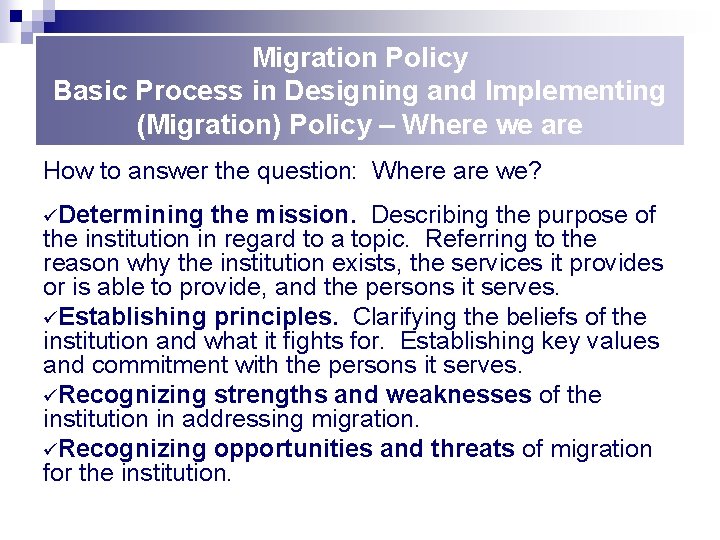 Migration Policy
Basic Process in Designing and Implementing (Migration) Policy – Where we are

How to answer the question: Where are we?

✓Determining the mission. Describing the purpose of the institution in regard to a topic. Referring to the reason why the institution exists, the services it provides or is able to provide, and the persons it serves.

✓Establishing principles. Clarifying the beliefs of the institution and what it fights for. Establishing key values and commitment with the persons it serves.

✓Recognizing strengths and weaknesses of the institution in addressing migration.

✓Recognizing opportunities and threats of migration for the institution.